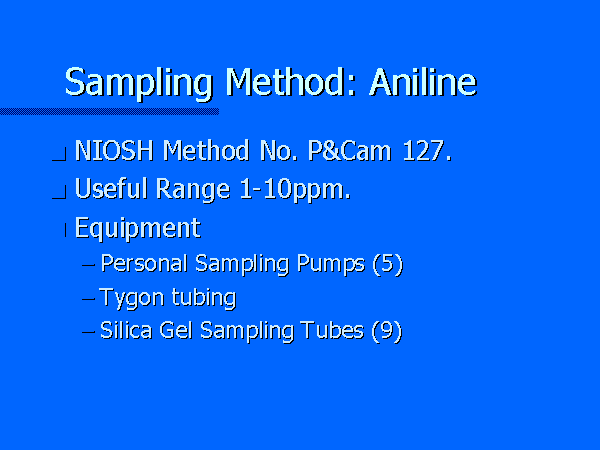 Sampling Method: Aniline

NIOSH Method No. P&Cam 127.

Useful Range 1-10ppm.

Equipment

– Personal Sampling Pumps (5)

– Tygon tubing

– Silica Gel Sampling Tubes (9)